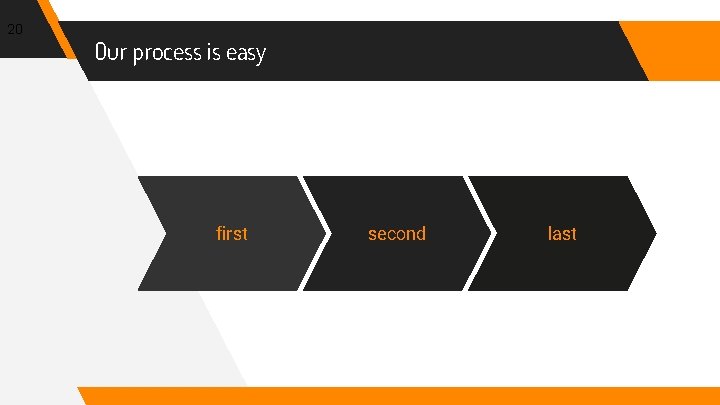 20

Our process is easy

first

second

last